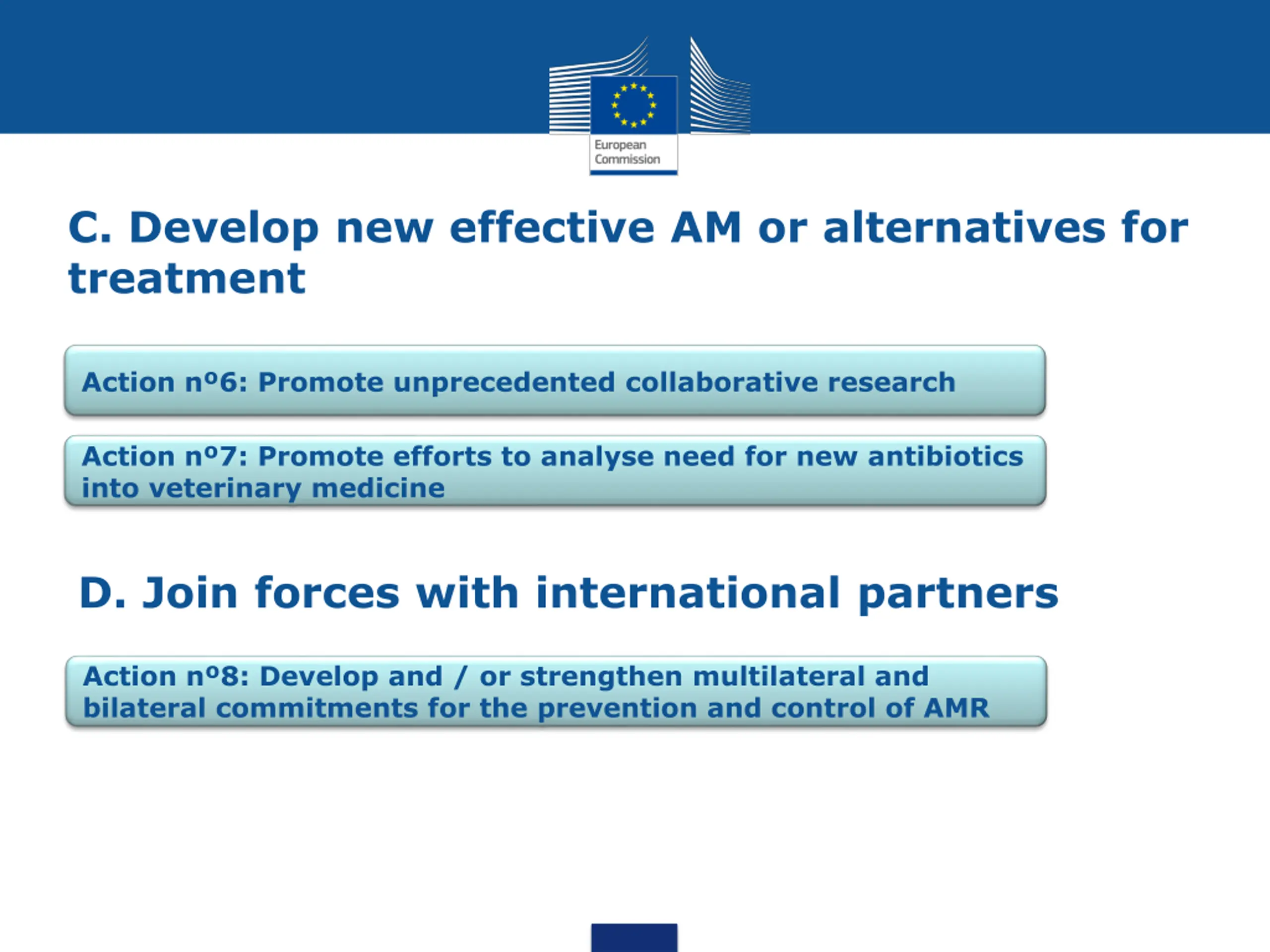 European Commission

C. Develop new effective AM or alternatives for treatment

Action nº6: Promote unprecedented collaborative research

Action nº7: Promote efforts to analyse need for new antibiotics into veterinary medicine

D. Join forces with international partners

Action nº8: Develop and / or strengthen multilateral and bilateral commitments for the prevention and control of AMR